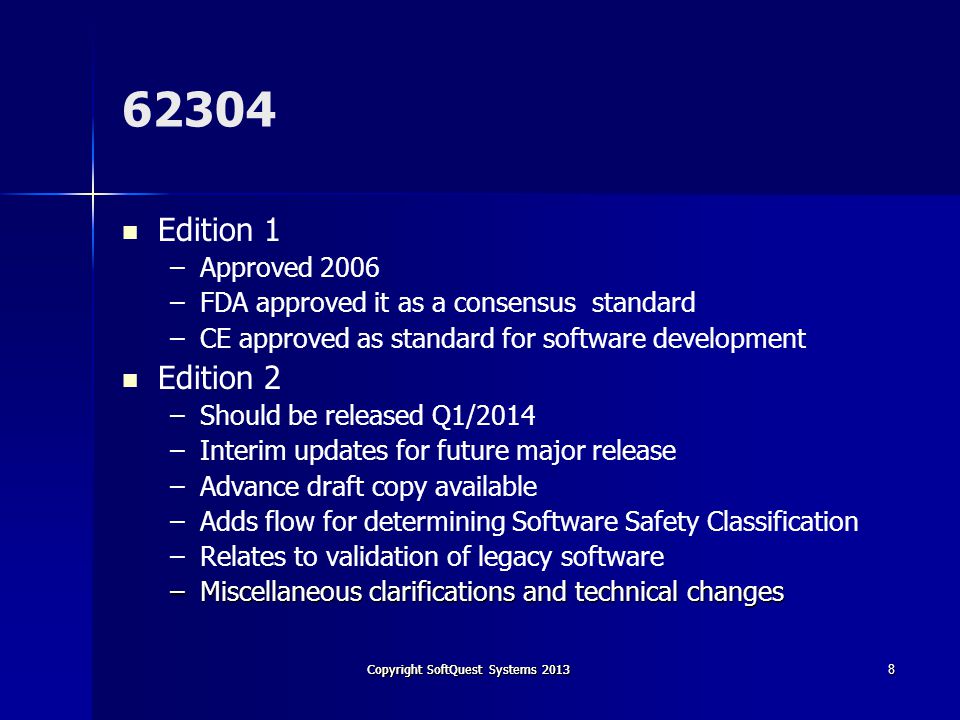 62304

- Edition 1
  – Approved 2006
  – FDA approved it as a consensus standard
  – CE approved as standard for software development
- Edition 2
  – Should be released Q1/2014
  – Interim updates for future major release
  – Advance draft copy available
  – Adds flow for determining Software Safety Classification
  – Relates to validation of legacy software
  – Miscellaneous clarifications and technical changes

Copyright SoftQuest Systems 2013

8